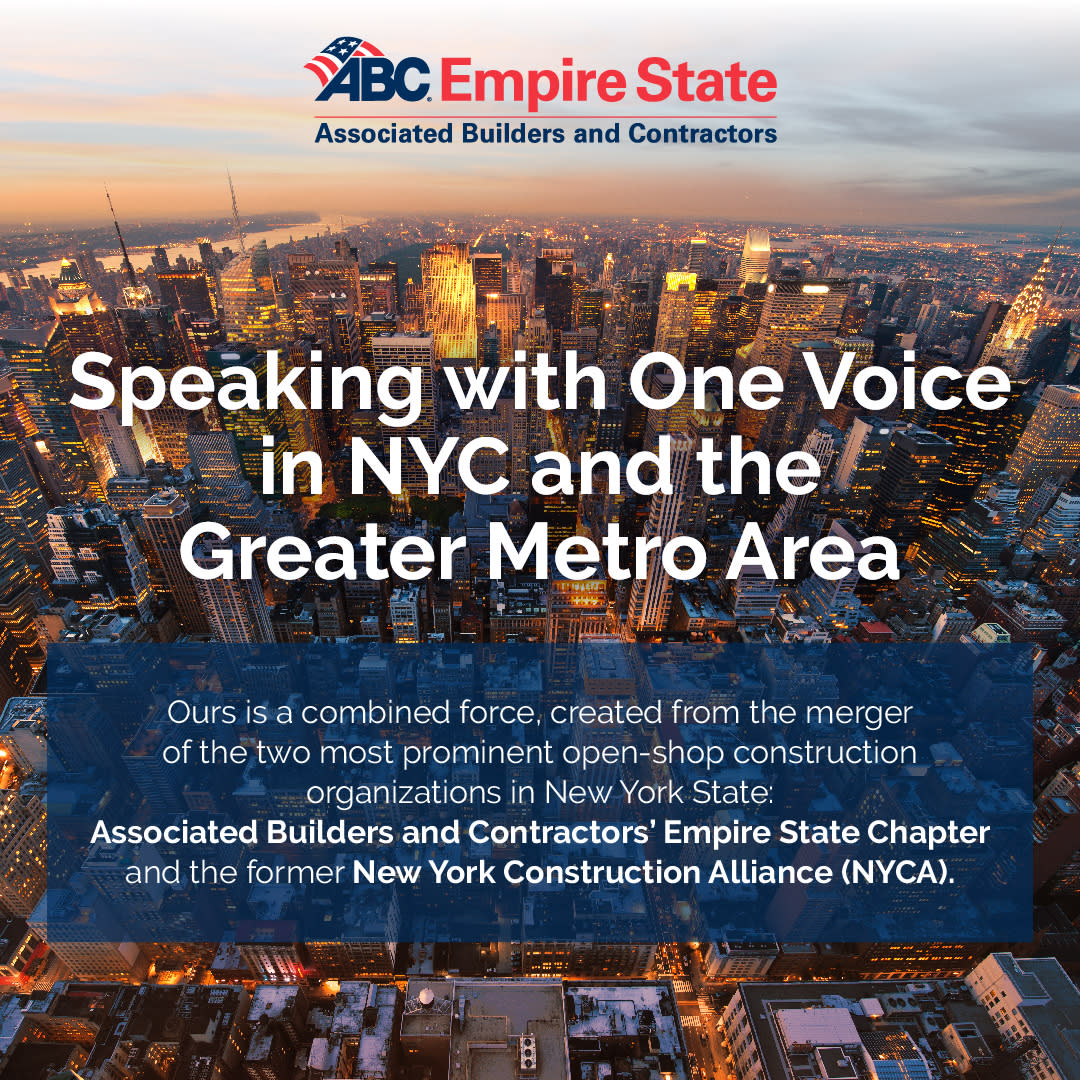 ABC Empire State
Associated Builders and Contractors

Speaking with One Voice in NYC and the Greater Metro Area

Ours is a combined force, created from the merger of the two most prominent open-shop construction organizations in New York State: Associated Builders and Contractors' Empire State Chapter and the former New York Construction Alliance (NYCA).